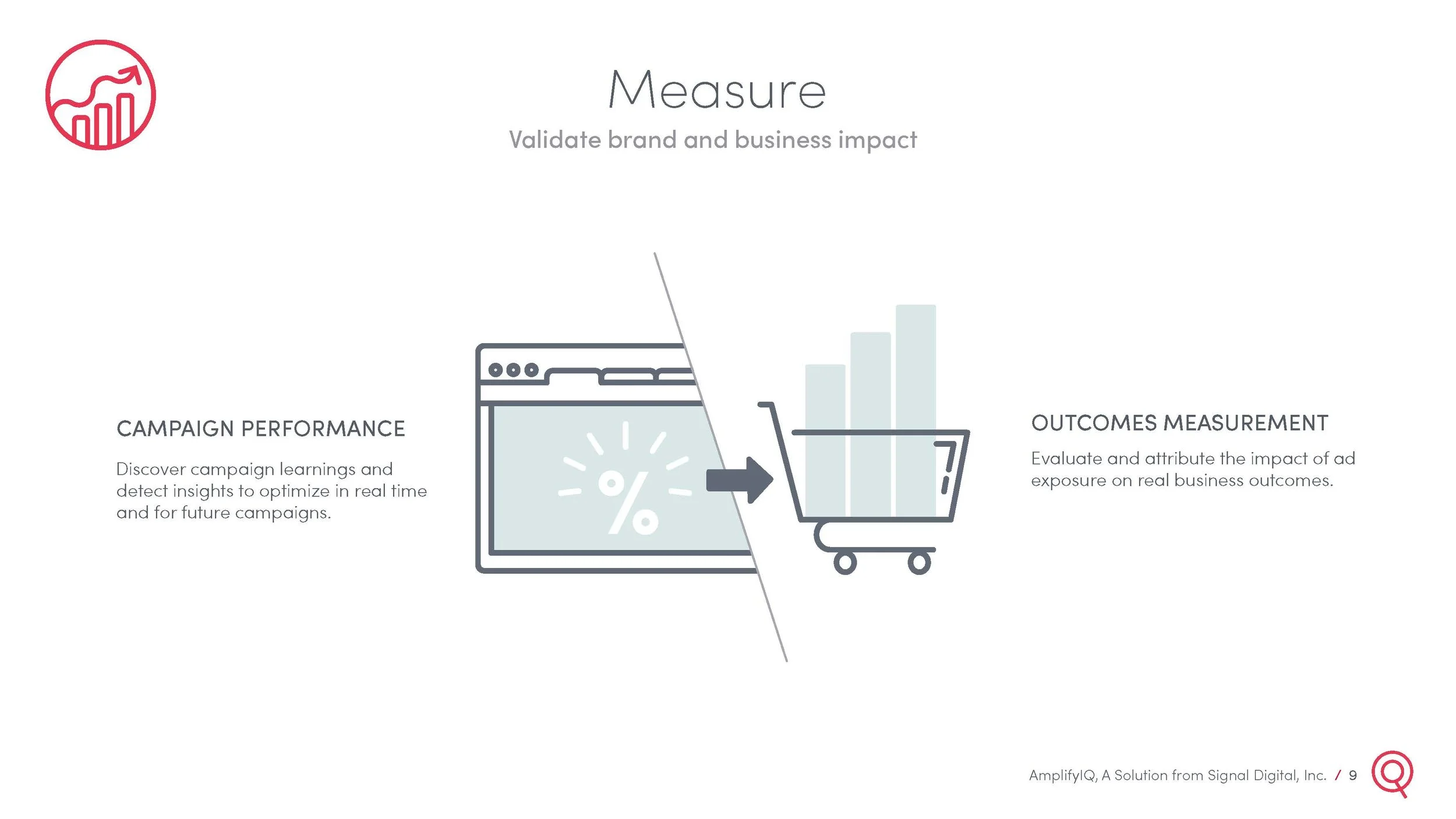 Measure

Validate brand and business impact

CAMPAIGN PERFORMANCE

Discover campaign learnings and detect insights to optimize in real time and for future campaigns.

%

OUTCOMES MEASUREMENT

Evaluate and attribute the impact of ad exposure on real business outcomes.

AmplifyIQ, A Solution from Signal Digital, Inc. / 9